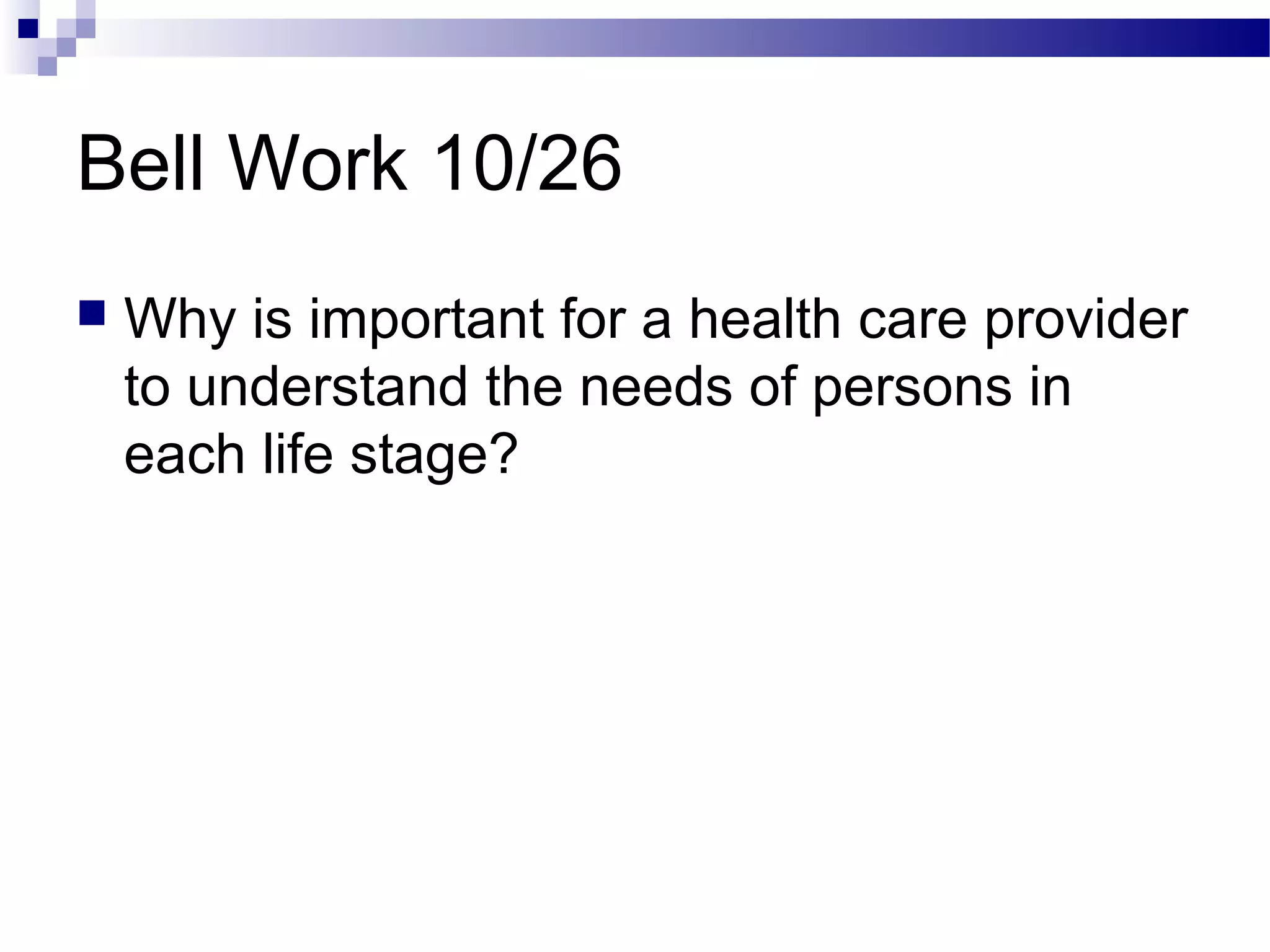 Bell Work 10/26

Why is important for a health care provider to understand the needs of persons in each life stage?